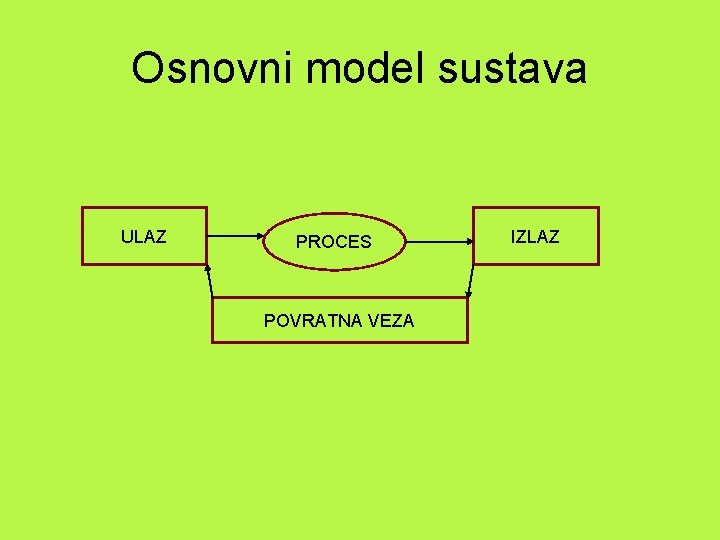 Osnovni model sustava

ULAZ

PROCES

IZLAZ

POVRATNA VEZA